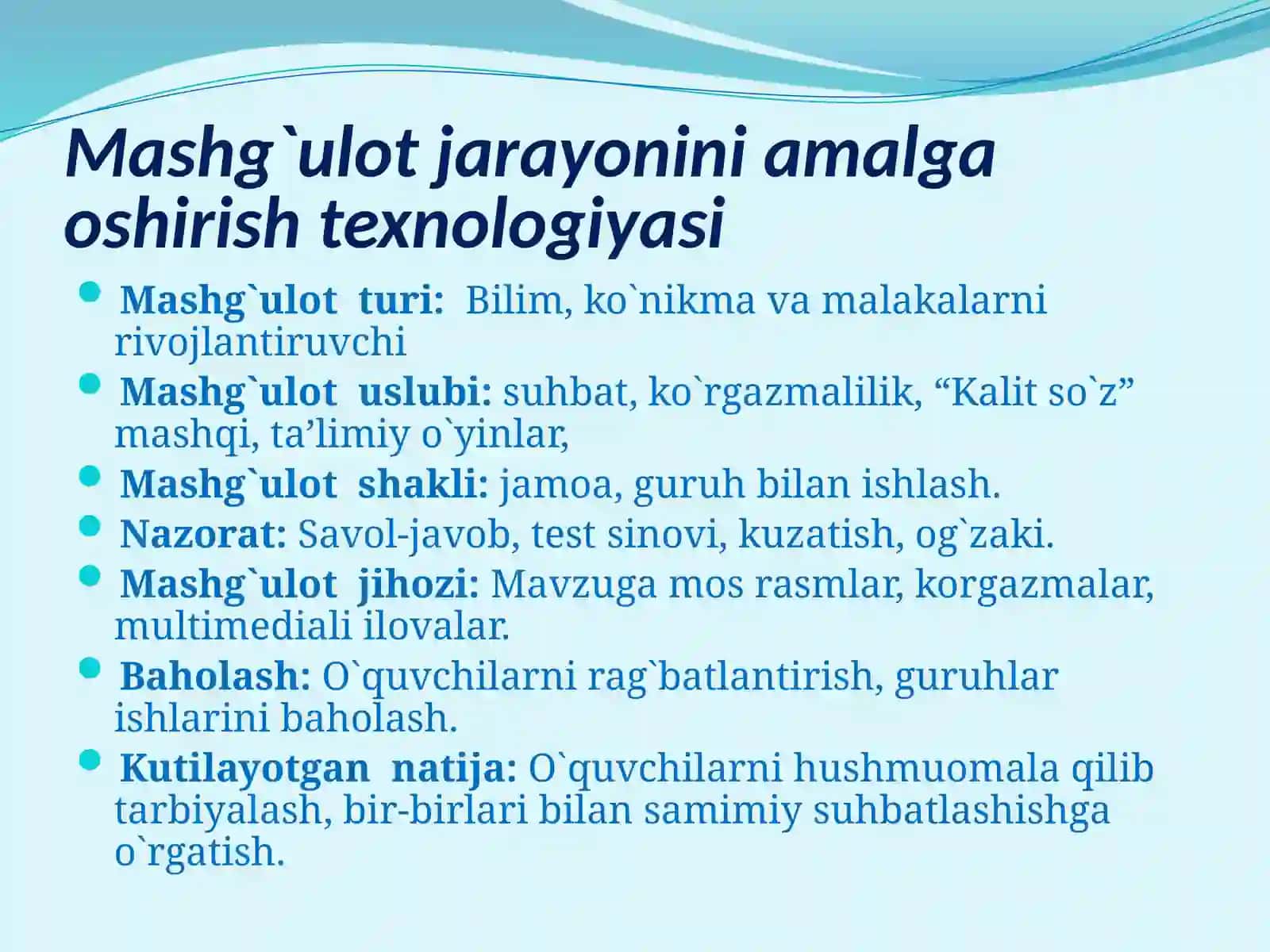 Mashg`ulot jarayonini amalga oshirish texnologiyasi

Mashg`ulot turi: Bilim, ko`nikma va malakalarni rivojlantiruvchi

Mashg`ulot uslubi: suhbat, ko`rgazmalilik, “Kalit so`z” mashqi, ta’limiy o`yinlar,

Mashg`ulot shakli: jamoa, guruh bilan ishlash.

Nazorat: Savol-javob, test sinovi, kuzatish, og`zaki.

Mashg`ulot jihozi: Mavzuga mos rasmlar, korgazmalar, multimediali ilovalar.

Baholash: O`quvchilarni rag`batlantirish, guruhlar ishlarini baholash.

Kutilayotgan natija: O`quvchilarni hushmuomala qilib tarbiyalash, bir-birlari bilan samimiy suhbatlashishga o`rgatish.